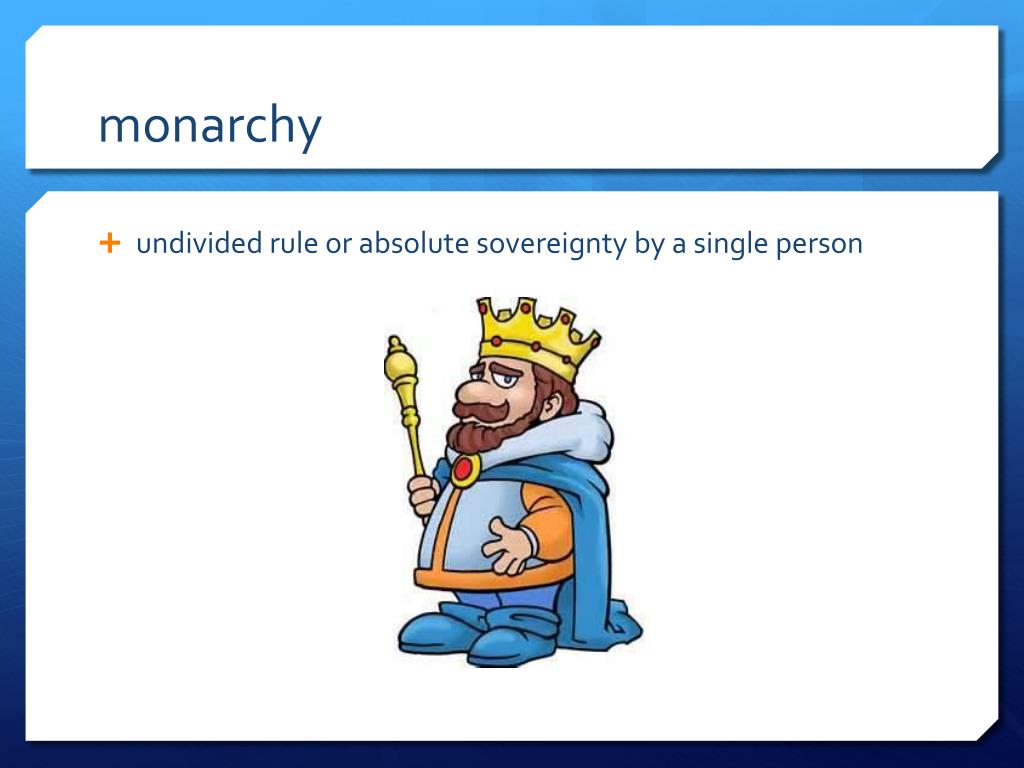 monarchy

+ undivided rule or absolute sovereignty by a single person